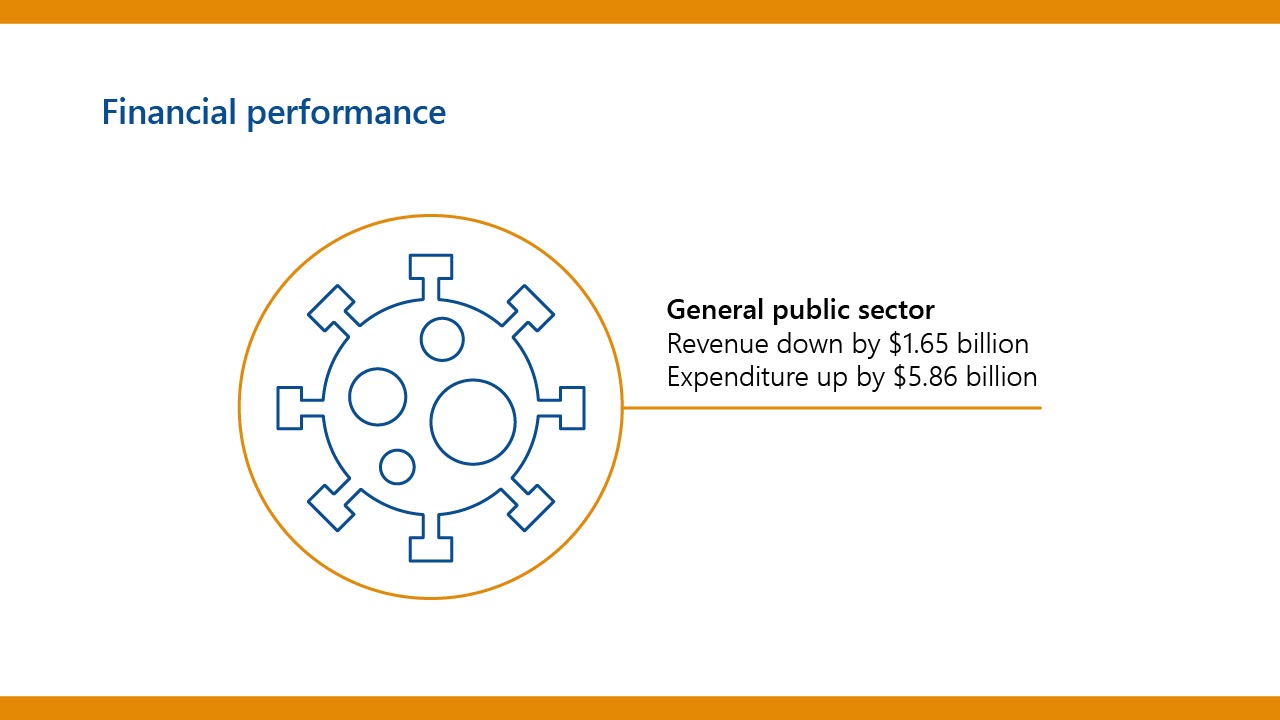 Financial performance

General public sector
Revenue down by \$1.65 billion
Expenditure up by \$5.86 billion